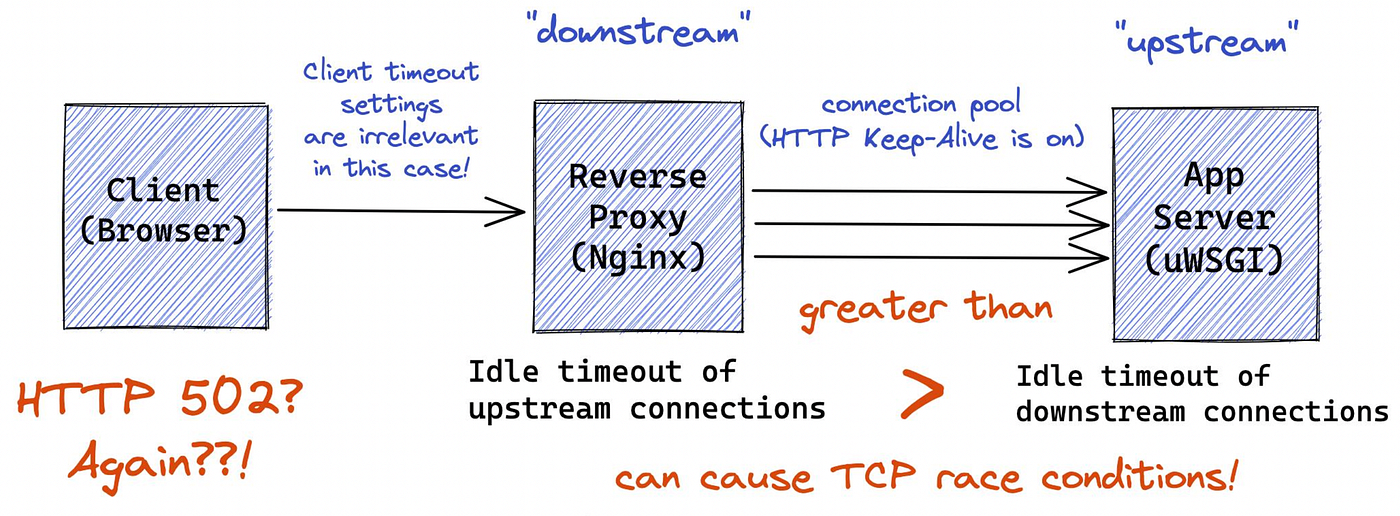 "downstream"

"upstream"

Client timeout settings are irrelevant in this case!

connection pool (HTTP Keep-Alive is on)

Client (Browser)

Reverse Proxy (Nginx)

App Server (uWSGI)

greater than

HTTP 502? Again??!

Idle timeout of upstream connections

>

Idle timeout of downstream connections

can cause TCP race conditions!